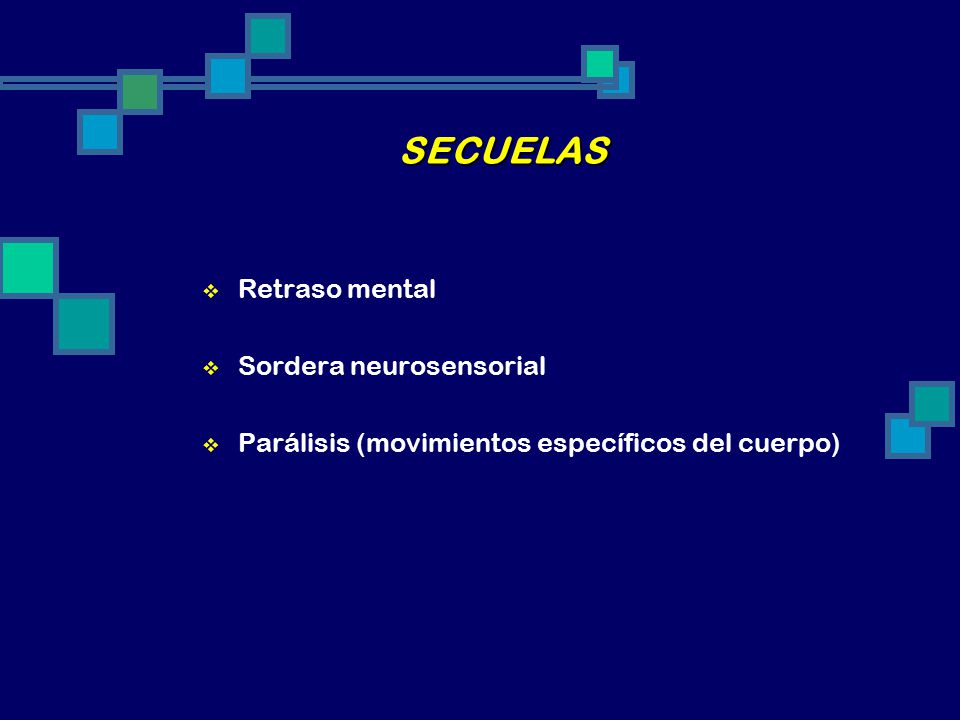 SECUELAS

❖ Retraso mental

❖ Sordera neurosensorial

❖ Parálisis (movimientos específicos del cuerpo)